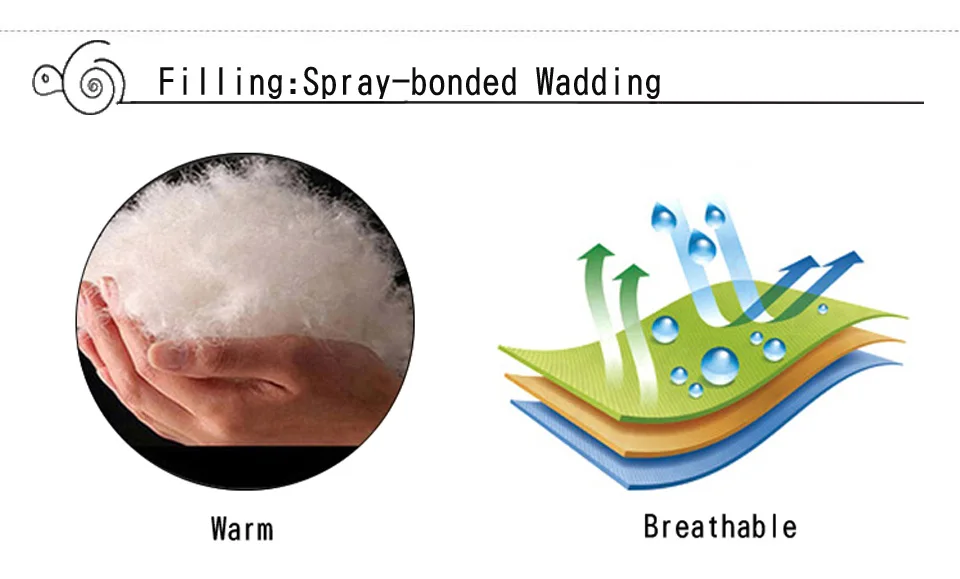 Filling:Spray-bonded Wadding

Warm

Breathable